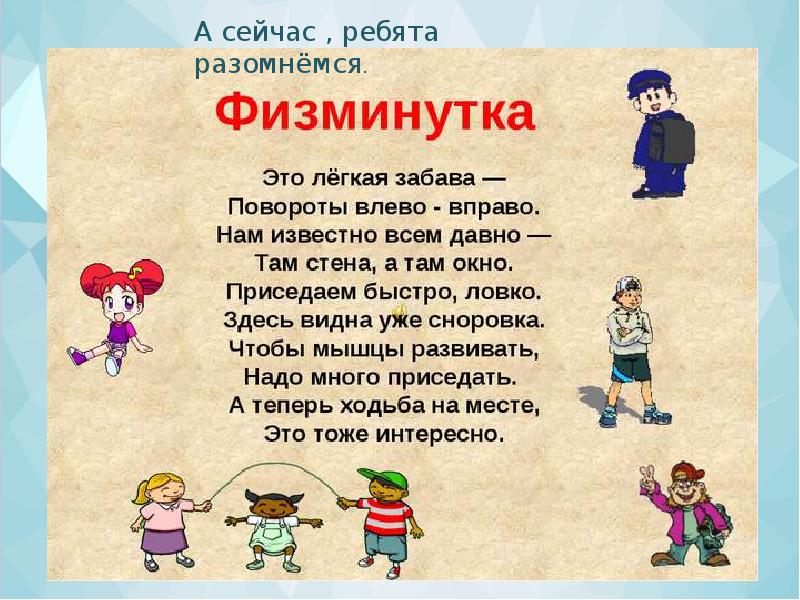 А сейчас , ребята разомнёмся.

Физминутка

Это лёгкая забава —
Повороты влево - вправо.
Нам известно всем давно —
Там стена, а там окно.
Приседаем быстро, ловко.
Здесь видна уже сноровка.
Чтобы мышцы развивать,
Надо много приседать.
А теперь ходьба на месте,
Это тоже интересно.